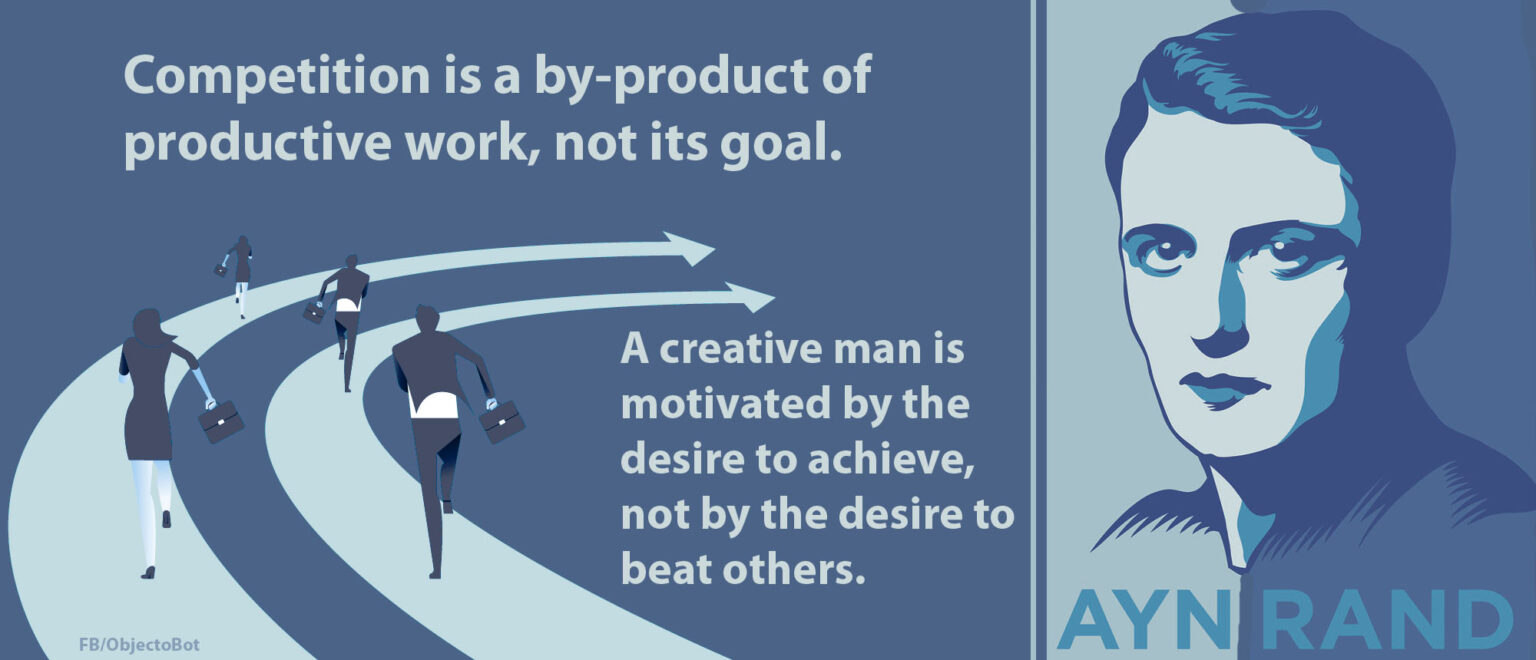 Competition is a by-product of productive work, not its goal.

A creative man is motivated by the desire to achieve, not by the desire to beat others.

FB/ObjectoBot

AYN RAND